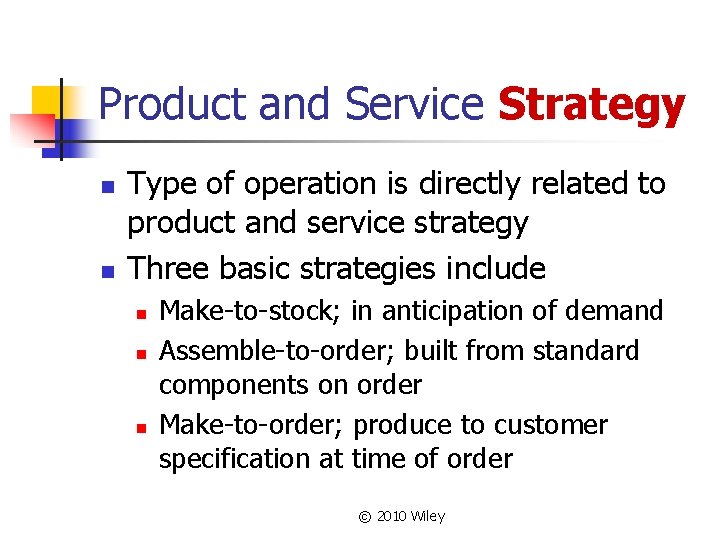 Product and Service Strategy

- Type of operation is directly related to product and service strategy
- Three basic strategies include
  - Make-to-stock; in anticipation of demand
  - Assemble-to-order; built from standard components on order
  - Make-to-order; produce to customer specification at time of order

© 2010 Wiley